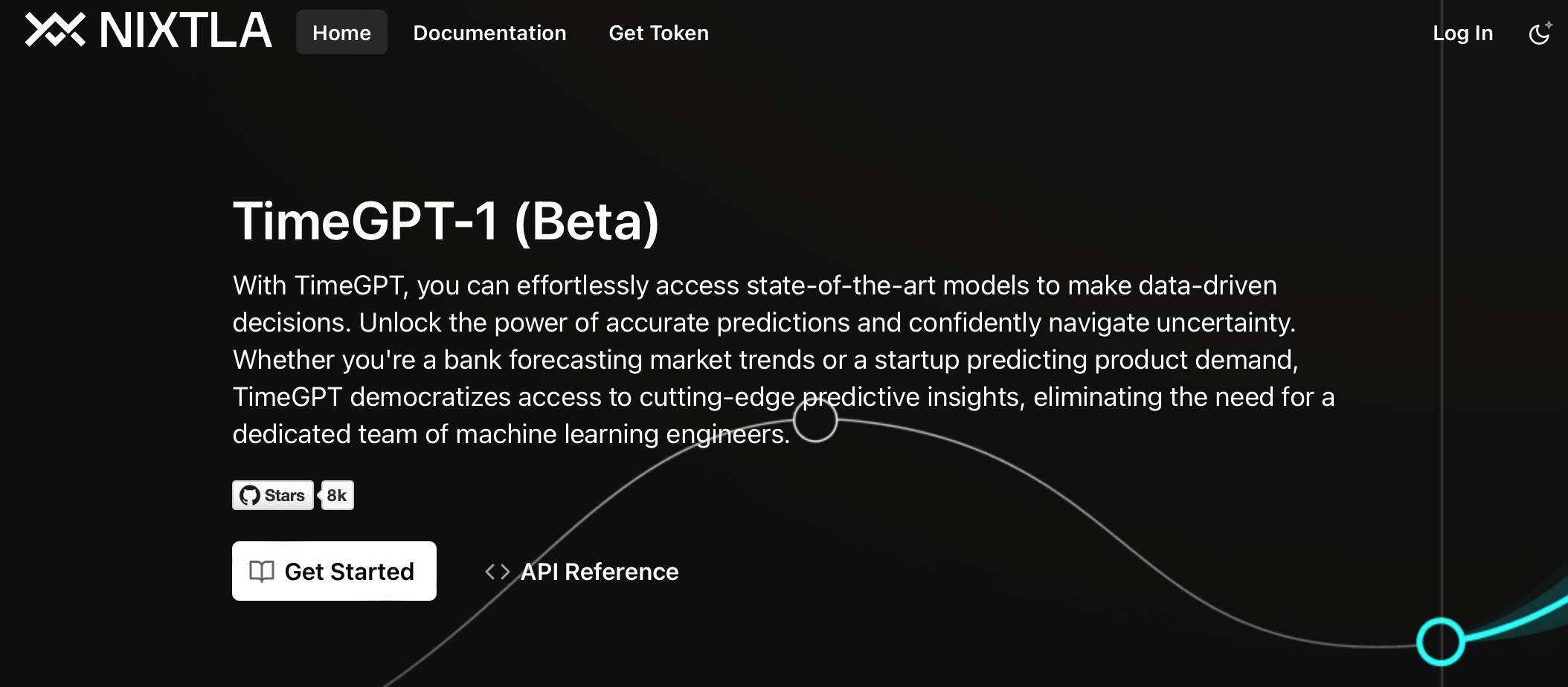 NIXTLA Home Documentation Get Token Log In

TimeGPT-1 (Beta)

With TimeGPT, you can effortlessly access state-of-the-art models to make data-driven decisions. Unlock the power of accurate predictions and confidently navigate uncertainty. Whether you're a bank forecasting market trends or a startup predicting product demand, TimeGPT democratizes access to cutting-edge predictive insights, eliminating the need for a dedicated team of machine learning engineers.

Stars 8k

Get Started

API Reference